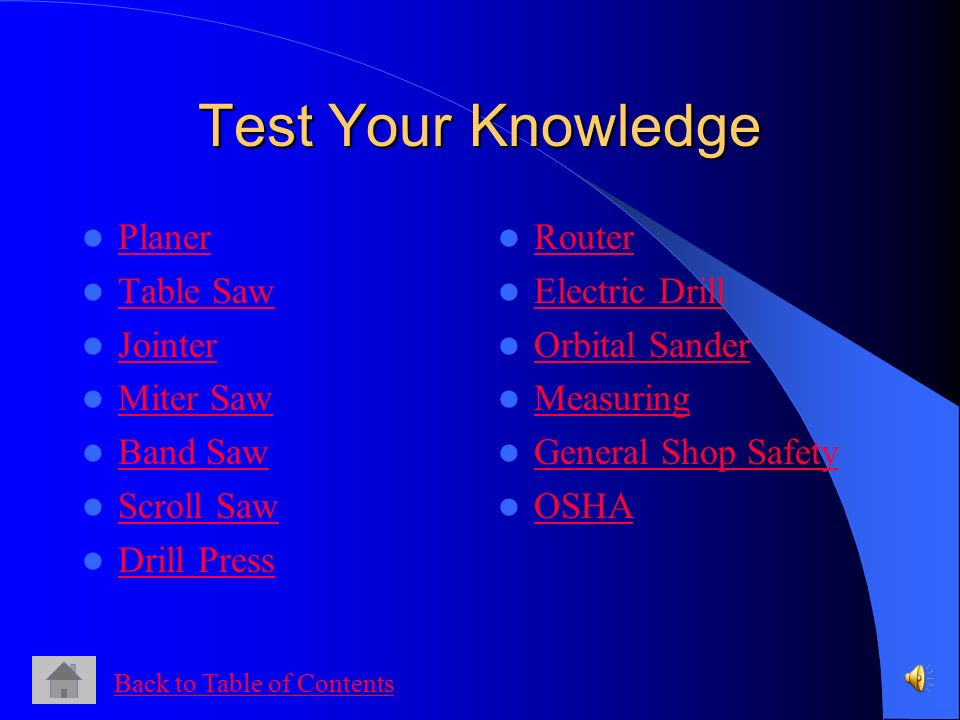 Test Your Knowledge

- Planer
- Table Saw
- Jointer
- Miter Saw
- Band Saw
- Scroll Saw
- Drill Press

- Router
- Electric Drill
- Orbital Sander
- Measuring
- General Shop Safety
- OSHA

Back to Table of Contents